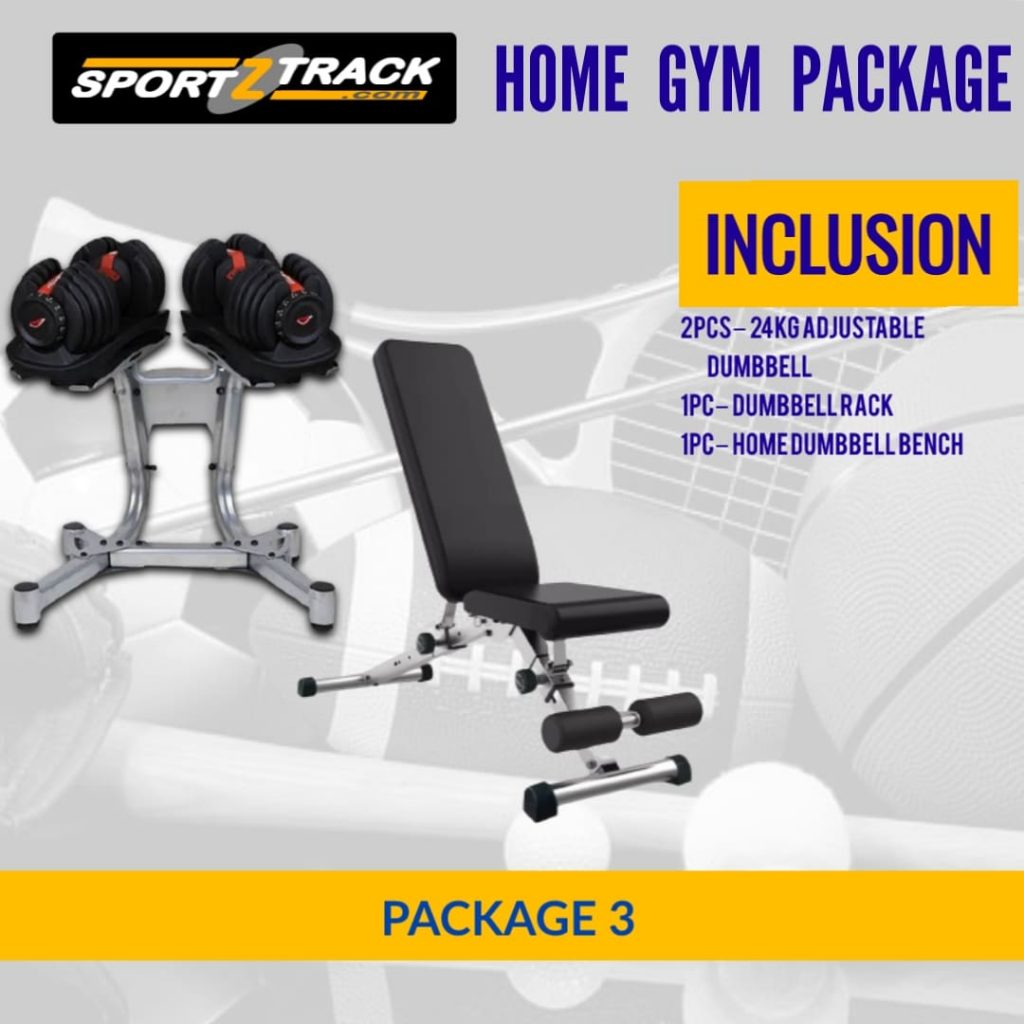 SPORTZTRACK .com

HOME GYM PACKAGE

INCLUSION

2PCS – 24KG ADJUSTABLE DUMBBELL
1PC – DUMBBELL RACK
1PC – HOME DUMBBELL BENCH

PACKAGE 3